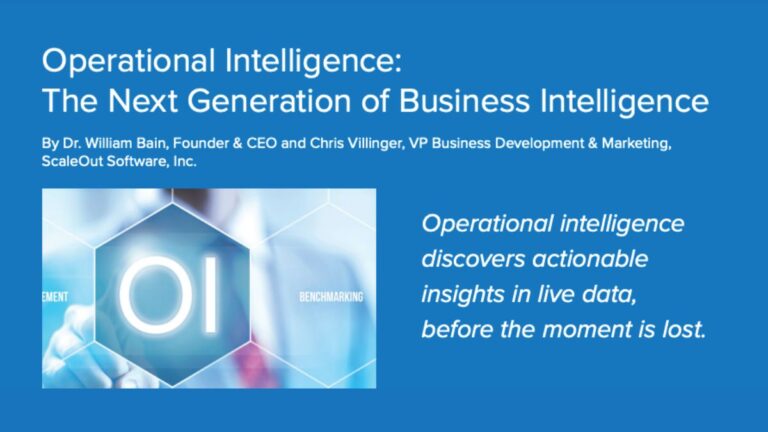 Operational Intelligence:
The Next Generation of Business Intelligence

By Dr. William Bain, Founder & CEO and Chris Villinger, VP Business Development & Marketing, ScaleOut Software, Inc.

EMENT

OI

BENCHMARKING

Operational intelligence discovers actionable insights in live data, before the moment is lost.